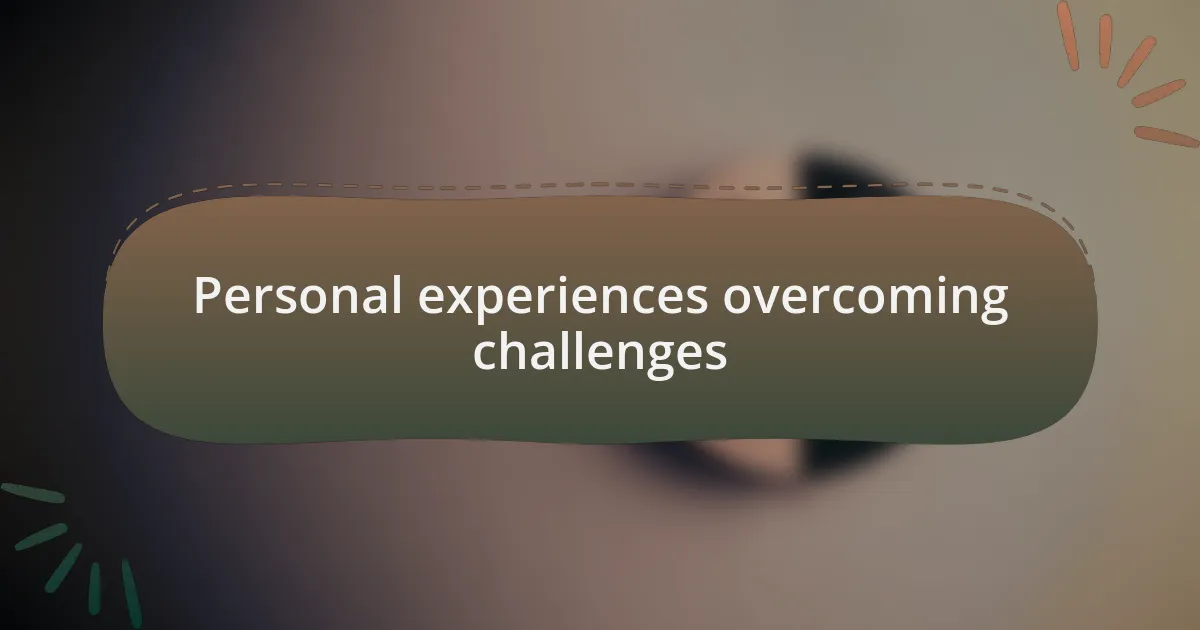 Personal experiences overcoming challenges